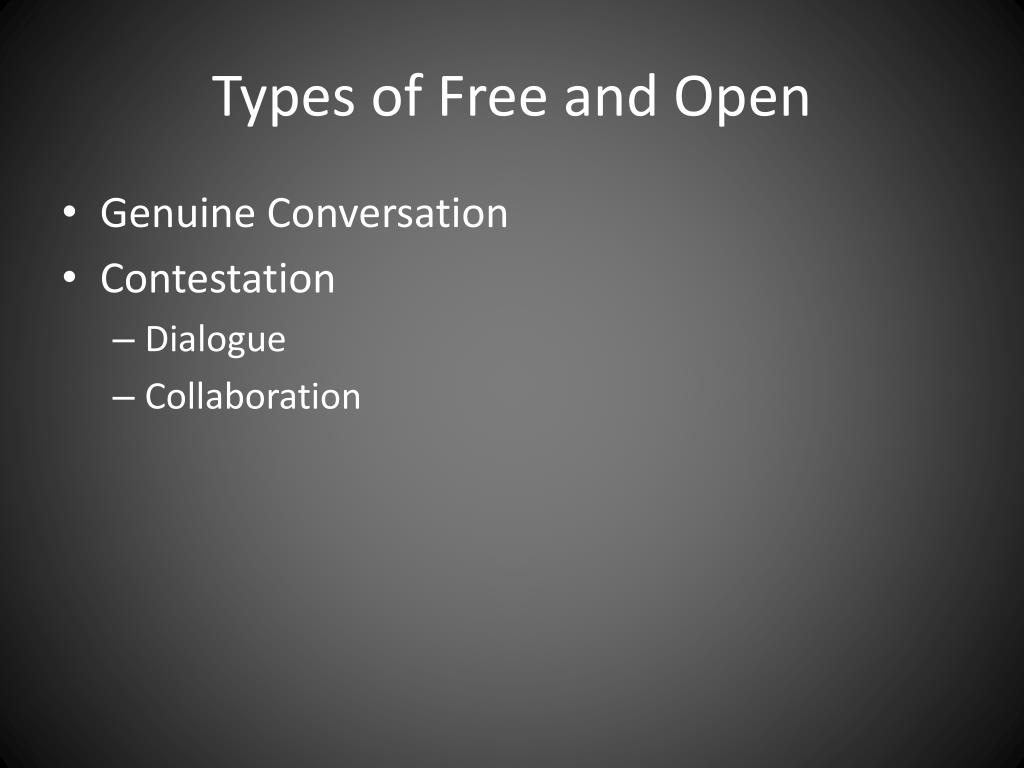 Types of Free and Open

• Genuine Conversation
• Contestation
– Dialogue
– Collaboration